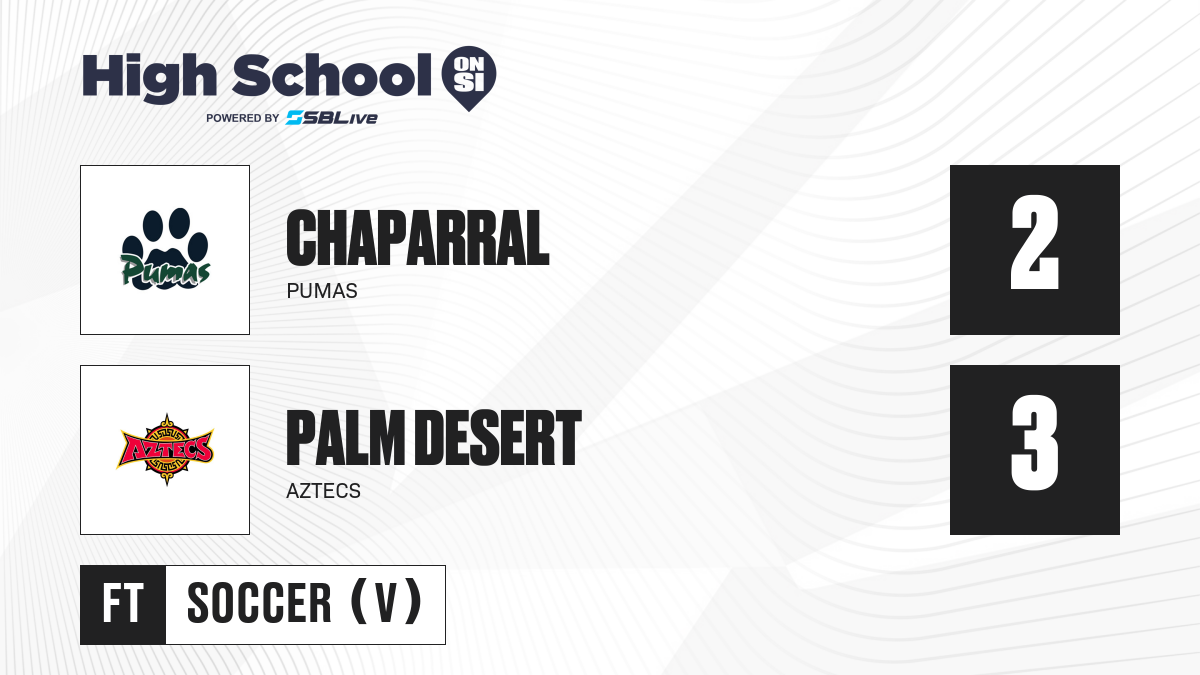 High School ON SI
POWERED BY SBLive

Pumas

CHAPARRAL
PUMAS

2

AZTECS

PALM DESERT
AZTECS

3

FT SOCCER (V)